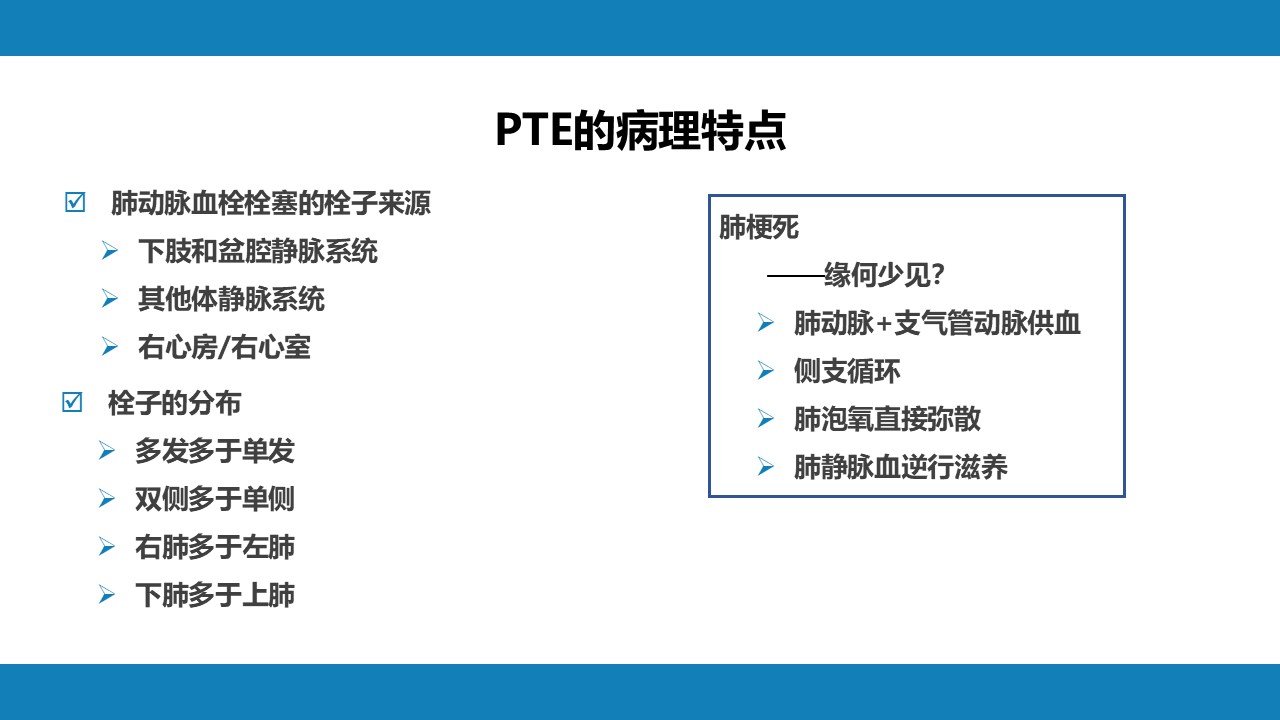 PTE的病理特点

☑ 肺动脉血栓栓塞的栓子来源
➢ 下肢和盆腔静脉系统
➢ 其他体静脉系统
➢ 右心房/右心室

☑ 栓子的分布
➢ 多发多于单发
➢ 双侧多于单侧
➢ 右肺多于左肺
➢ 下肺多于上肺

肺梗死
——缘何少见?
➢ 肺动脉+支气管动脉供血
➢ 侧支循环
➢ 肺泡氧直接弥散
➢ 肺静脉血逆行滋养